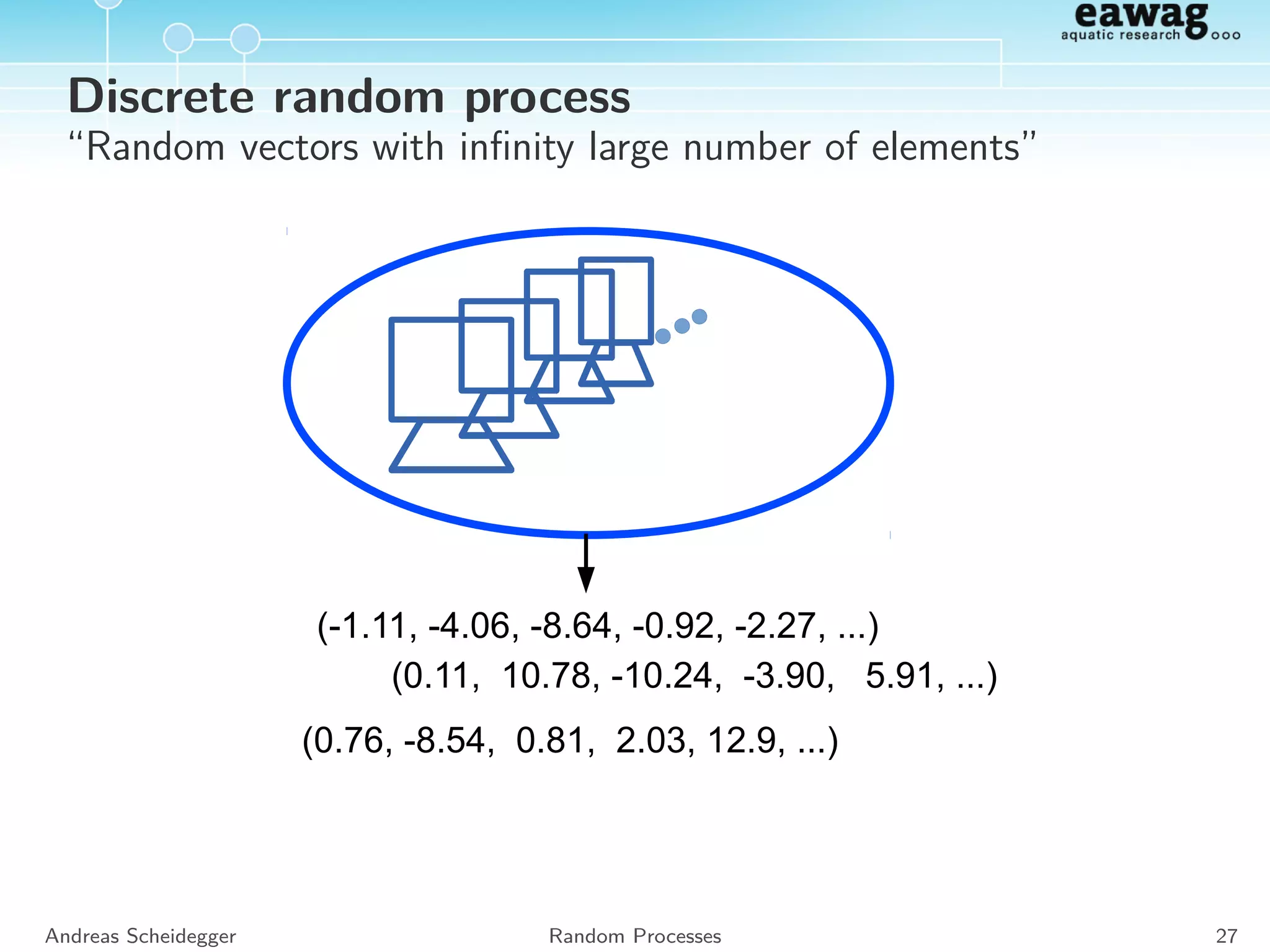 eawag
aquatic research

Discrete random process
“Random vectors with infinity large number of elements”

(-1.11, -4.06, -8.64, -0.92, -2.27, ...)
(0.11, 10.78, -10.24, -3.90, 5.91, ...)
(0.76, -8.54, 0.81, 2.03, 12.9, ...)

Andreas Scheidegger Random Processes 27